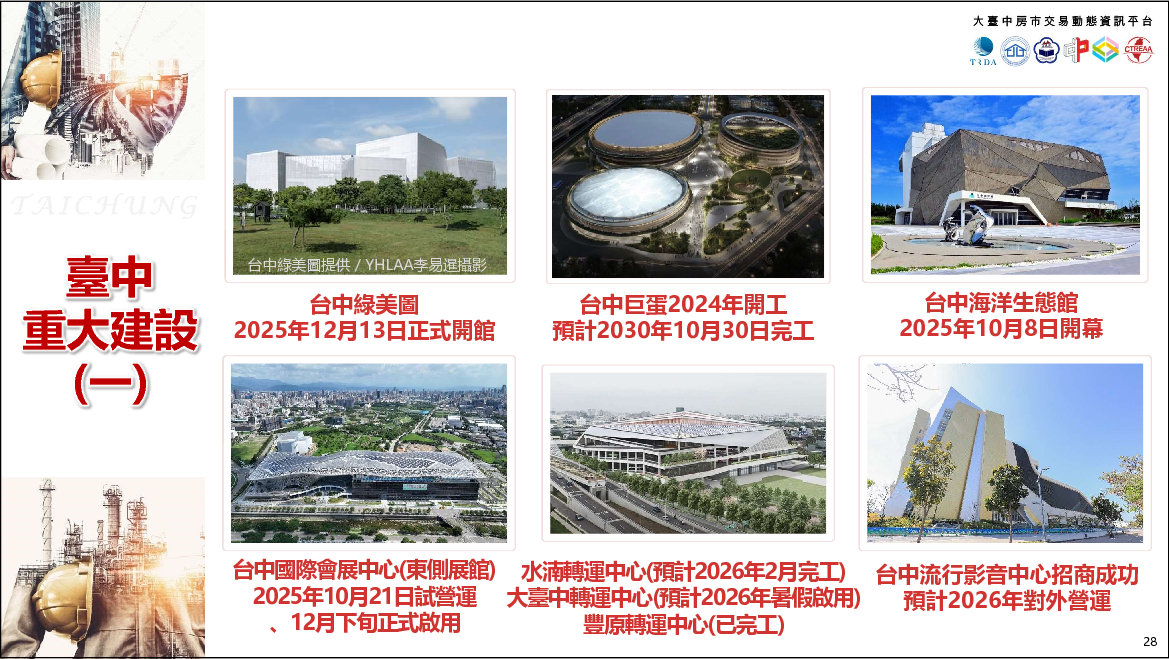 大臺中房市交易動態資訊平台

TRDA CTREAA

TAICHUNG

臺中
重大建設
(一)

台中綠美圖提供 / YHLAA李易暹攝影

台中綠美圖
2025年12月13日正式開館

台中巨蛋2024年開工
預計2030年10月30日完工

台中海洋生態館
2025年10月8日開幕

台中國際會展中心(東側展館)
2025年10月21日試營運
、12月下旬正式啟用

水湳轉運中心(預計2026年2月完工)
大臺中轉運中心(預計2026年暑假啟用)
豐原轉運中心(已完工)

台中流行影音中心招商成功
預計2026年對外營運

28